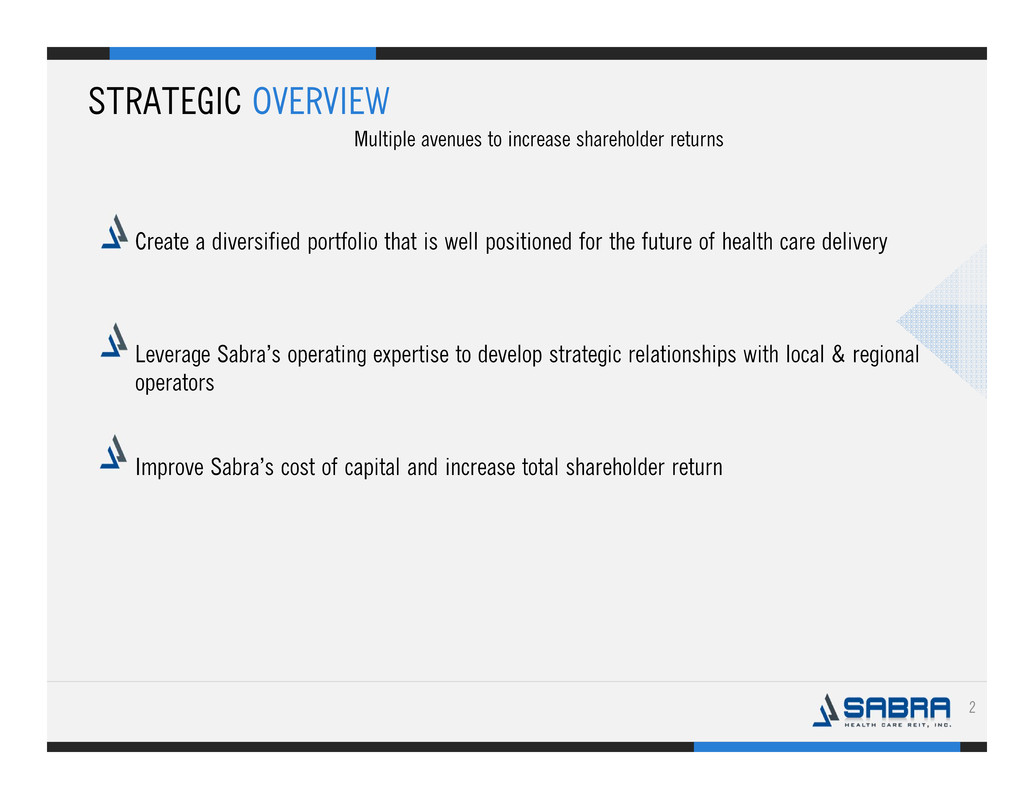 STRATEGIC OVERVIEW

Multiple avenues to increase shareholder returns

Create a diversified portfolio that is well positioned for the future of health care delivery

Leverage Sabra's operating expertise to develop strategic relationships with local & regional operators

Improve Sabra's cost of capital and increase total shareholder return

SABRA
HEALTH CARE REIT, INC.

2